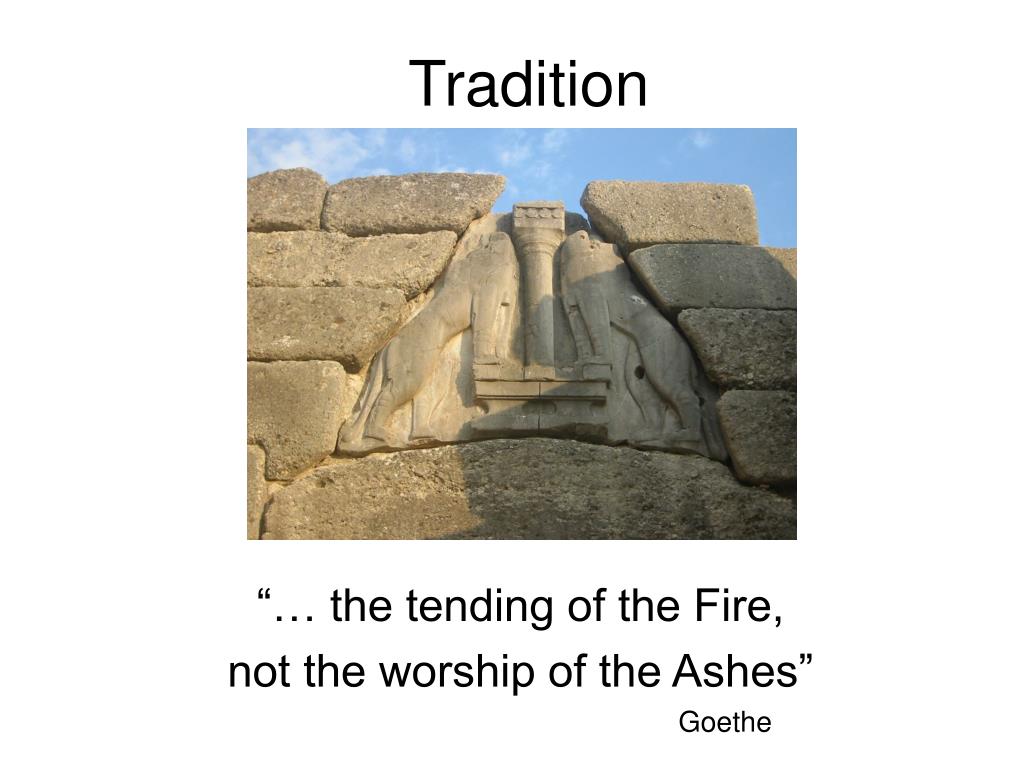 Tradition

“… the tending of the Fire,
not the worship of the Ashes”

Goethe